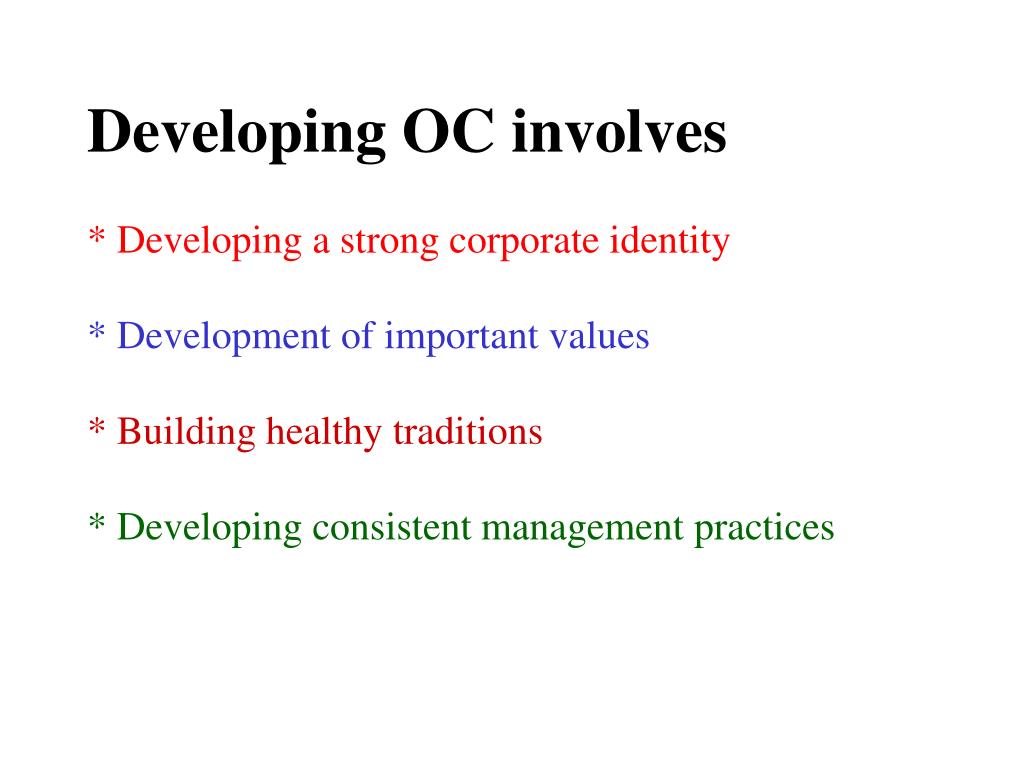 Developing OC involves

* Developing a strong corporate identity

* Development of important values

* Building healthy traditions

* Developing consistent management practices